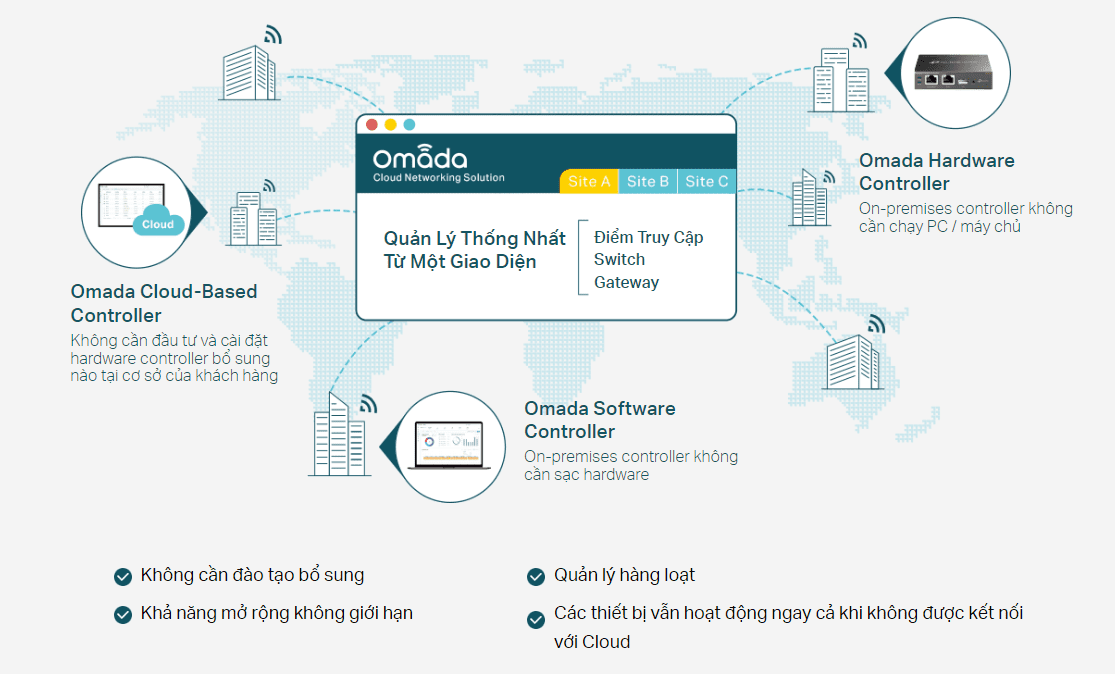 Omada
Cloud Networking Solution

Site A Site B Site C

Quản Lý Thống Nhất Từ Một Giao Diện

Điểm Truy Cập
Switch
Gateway

Cloud

Omada Cloud-Based Controller
Không cần đầu tư và cài đặt hardware controller bổ sung nào tại cơ sở của khách hàng

Omada Hardware Controller
On-premises controller không cần chạy PC / máy chủ

Omada Software Controller
On-premises controller không cần sạc hardware

Không cần đào tạo bổ sung

Khả năng mở rộng không giới hạn

Quản lý hàng loạt

Các thiết bị vẫn hoạt động ngay cả khi không được kết nối với Cloud